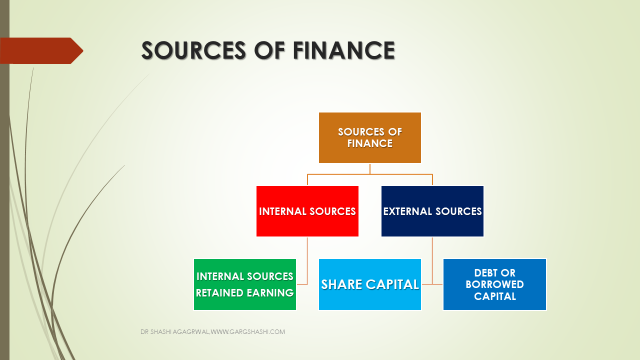 SOURCES OF FINANCE

SOURCES OF FINANCE

INTERNAL SOURCES

EXTERNAL SOURCES

INTERNAL SOURCES RETAINED EARNING

SHARE CAPITAL

DEBT OR BORROWED CAPITAL

DR SHASHI AGAGRWAL.WWW.GARGSHASHI.COM